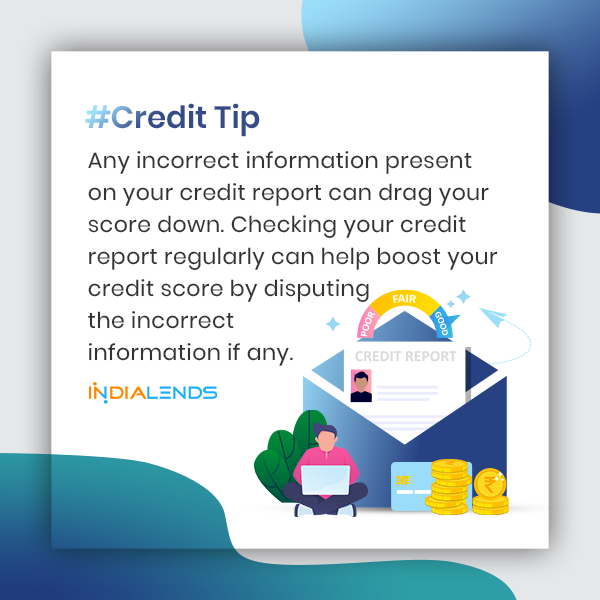 #Credit Tip

Any incorrect information present on your credit report can drag your score down. Checking your credit report regularly can help boost your credit score by disputing the incorrect information if any.

INDIALENDS

POOR
FAIR
GOOD

CREDIT REPORT

₹